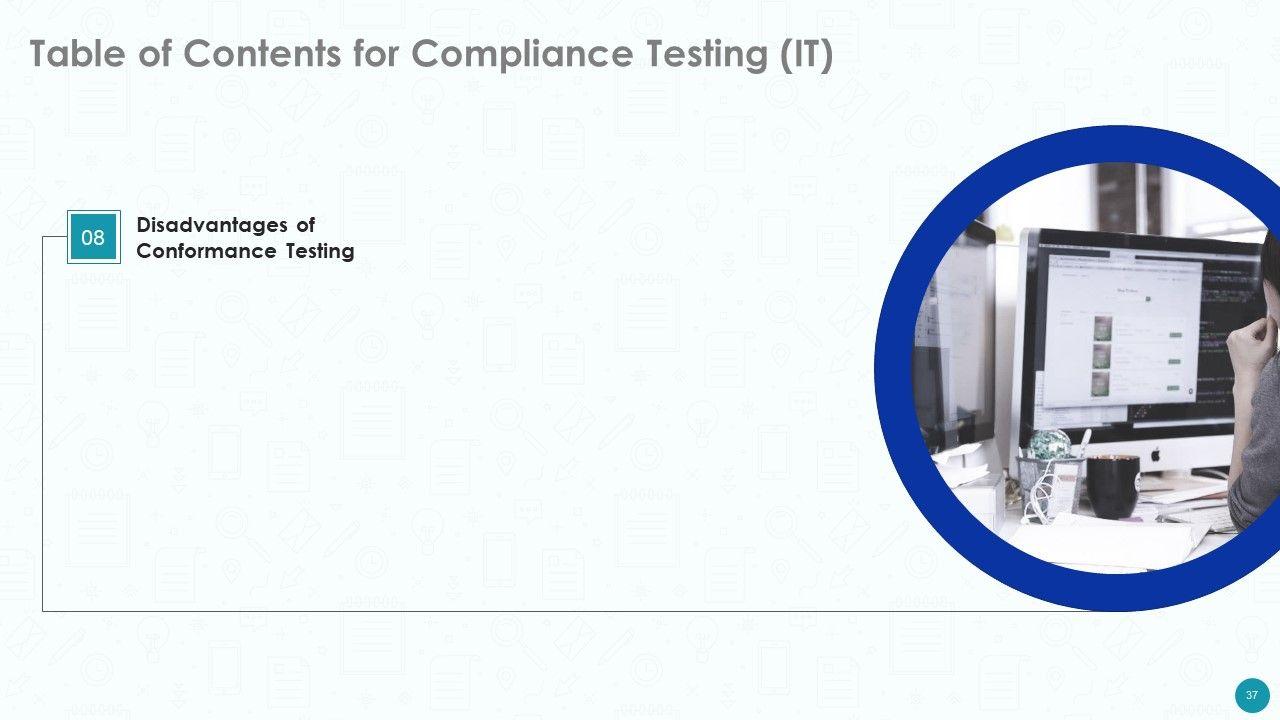 Table of Contents for Compliance Testing (IT)

08

Disadvantages of Conformance Testing

37